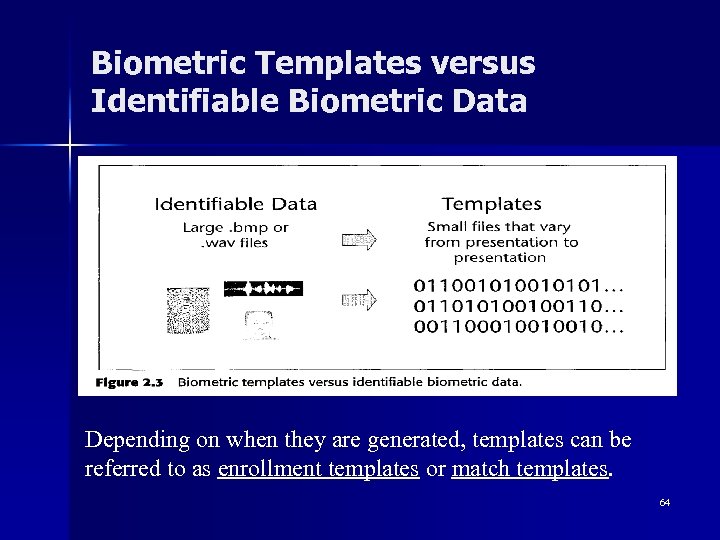 Biometric Templates versus Identifiable Biometric Data

Identifiable Data
Large .bmp or .wav files

Templates
Small files that vary from presentation to presentation

011001010010101...
011010100100110...
001100010010010...

Figure 2.3 Biometric templates versus identifiable biometric data.

Depending on when they are generated, templates can be referred to as enrollment templates or match templates.

64